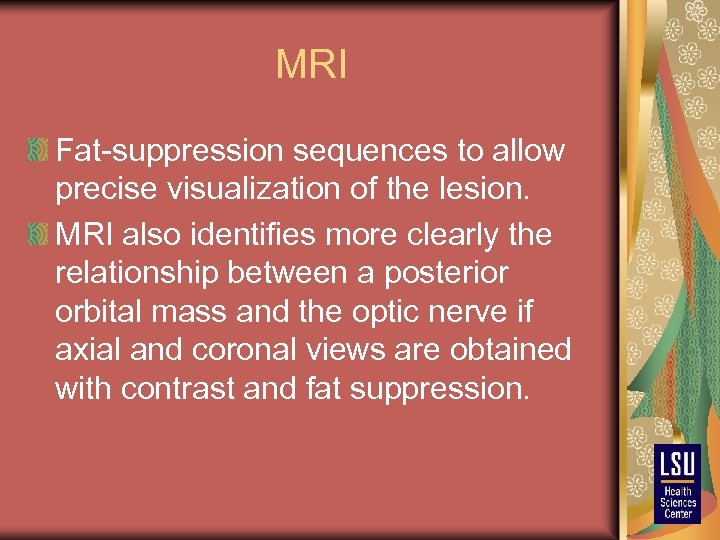 MRI

Fat-suppression sequences to allow precise visualization of the lesion.

MRI also identifies more clearly the relationship between a posterior orbital mass and the optic nerve if axial and coronal views are obtained with contrast and fat suppression.

LSU Health Sciences Center